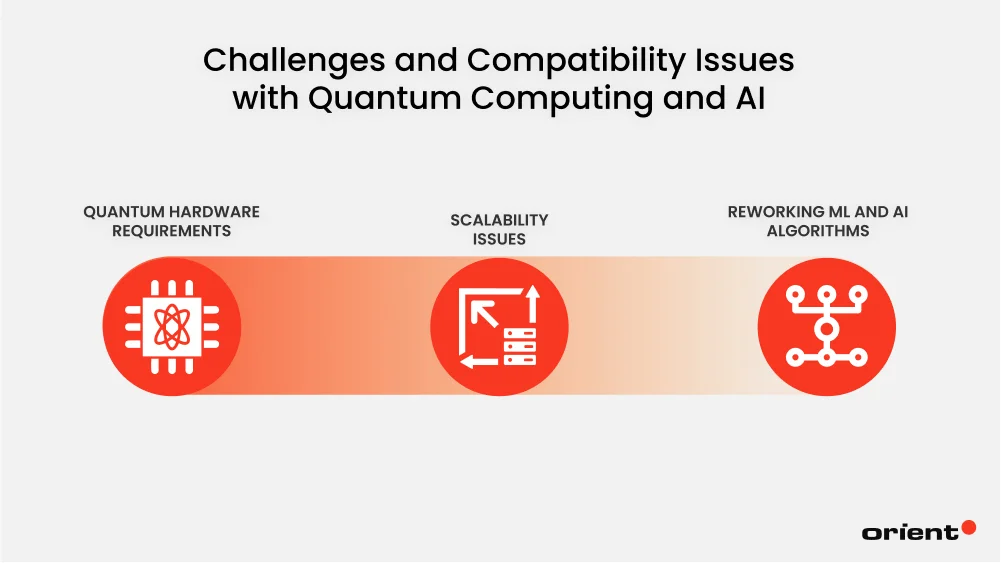 Challenges and Compatibility Issues with Quantum Computing and AI

QUANTUM HARDWARE REQUIREMENTS

SCALABILITY ISSUES

REWORKING ML AND AI ALGORITHMS

orient